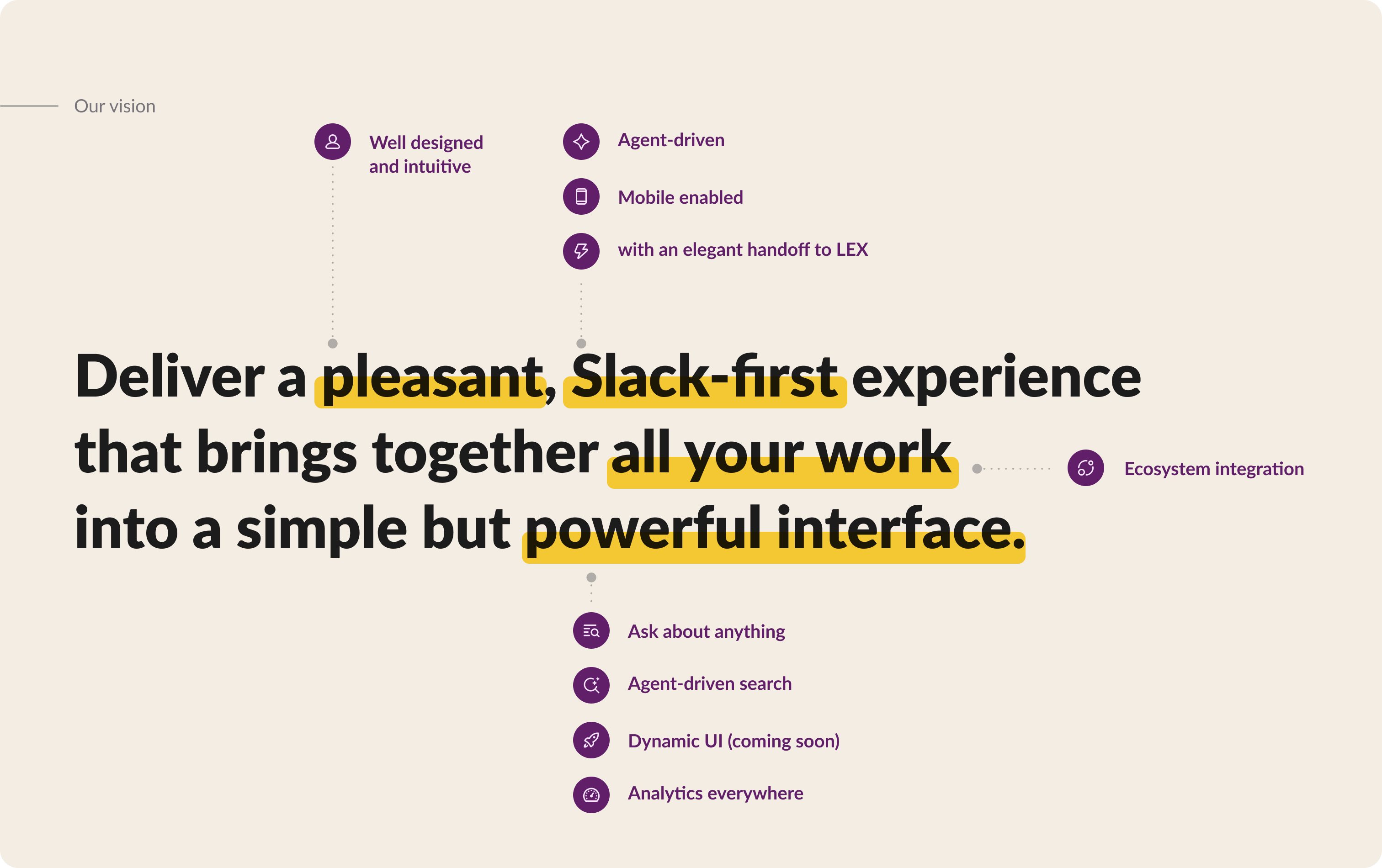 Our vision

Well designed and intuitive

Agent-driven

Mobile enabled

with an elegant handoff to LEX

Deliver a pleasant, Slack-first experience that brings together all your work into a simple but powerful interface.

Ecosystem integration

Ask about anything

Agent-driven search

Dynamic UI (coming soon)

Analytics everywhere